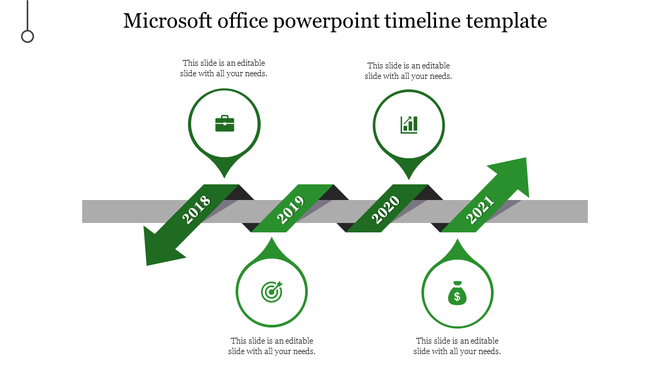 Microsoft office powerpoint timeline template

This slide is an editable slide with all your needs.

This slide is an editable slide with all your needs.

2018

2019

2020

2021

$

This slide is an editable slide with all your needs.

This slide is an editable slide with all your needs.